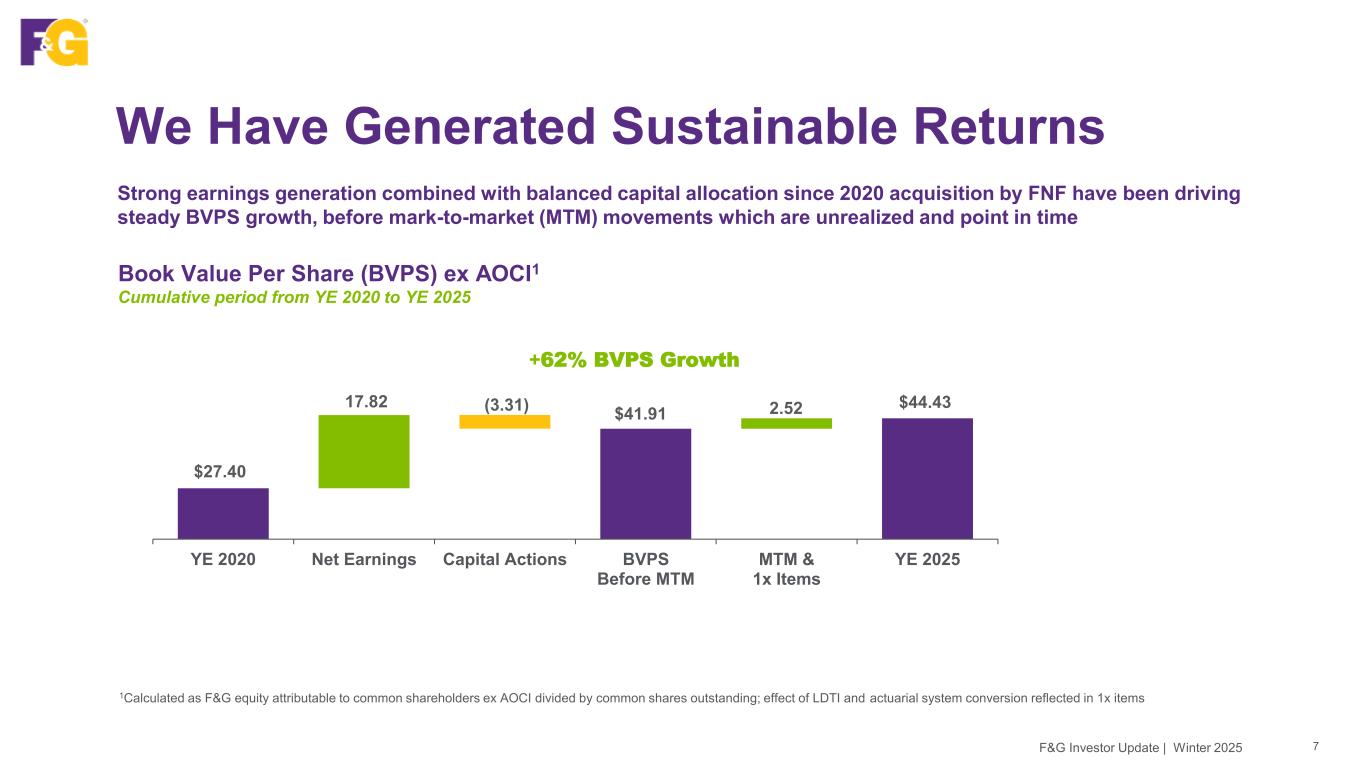 F&G

We Have Generated Sustainable Returns

Strong earnings generation combined with balanced capital allocation since 2020 acquisition by FNF have been driving steady BVPS growth, before mark-to-market (MTM) movements which are unrealized and point in time

Book Value Per Share (BVPS) ex AOCI$^1$
Cumulative period from YE 2020 to YE 2025

+62% BVPS Growth

$27.40
17.82
(3.31)
$41.91
2.52
$44.43

YE 2020
Net Earnings
Capital Actions
BVPS Before MTM
MTM & 1x Items
YE 2025

$^1$Calculated as F&G equity attributable to common shareholders ex AOCI divided by common shares outstanding; effect of LDTI and actuarial system conversion reflected in 1x items

F&G Investor Update | Winter 2025 7